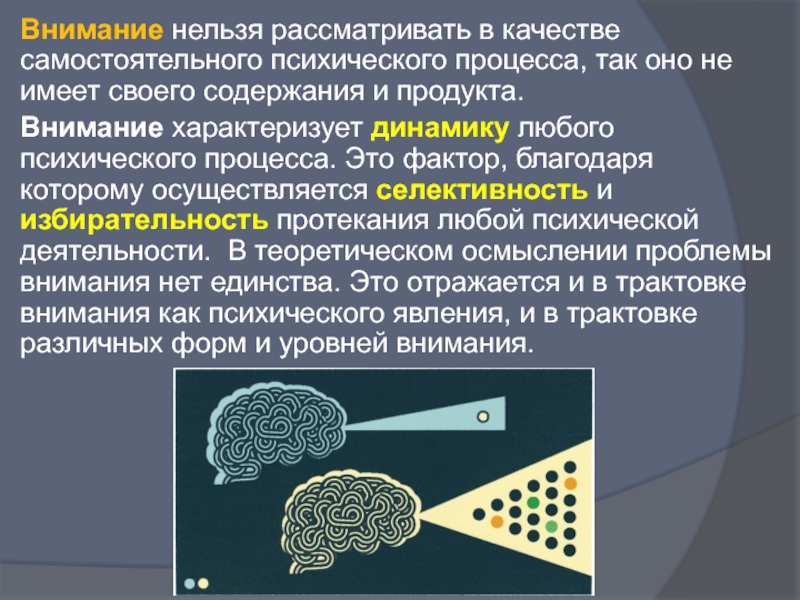 Внимание нельзя рассматривать в качестве самостоятельного психического процесса, так оно не имеет своего содержания и продукта.

Внимание характеризует динамику любого психического процесса. Это фактор, благодаря которому осуществляется селективность и избирательность протекания любой психической деятельности.  В теоретическом осмыслении проблемы внимания нет единства. Это отражается и в трактовке внимания как психического явления, и в трактовке различных форм и уровней внимания.